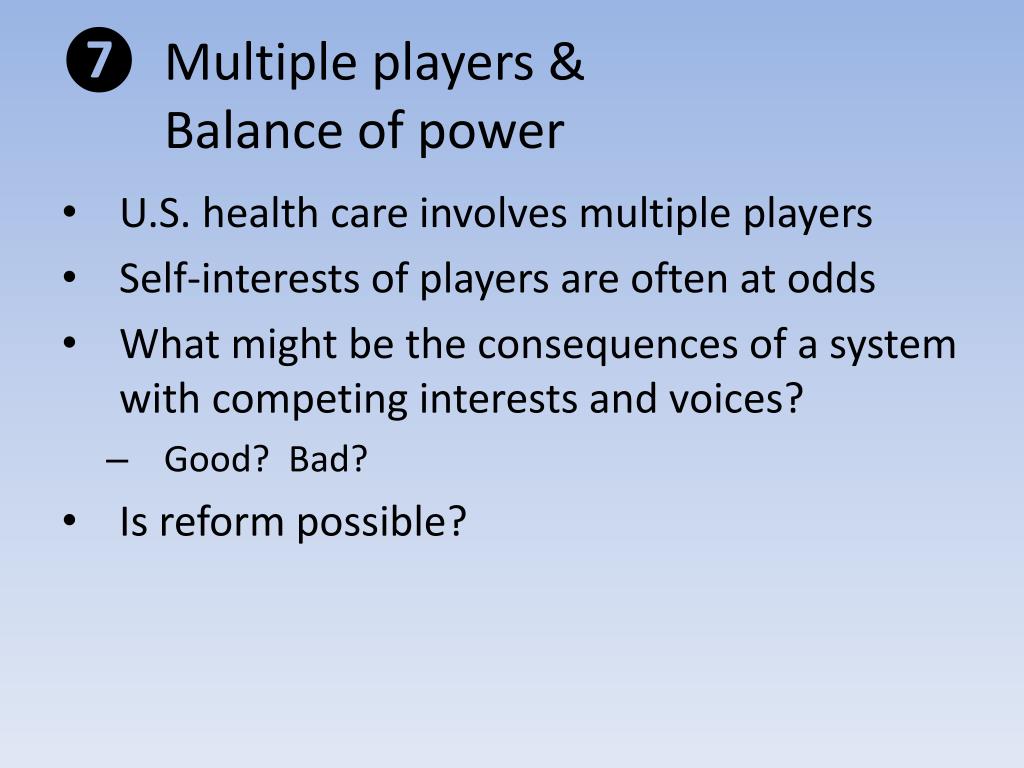 ❼ Multiple players & Balance of power

• U.S. health care involves multiple players
• Self-interests of players are often at odds
• What might be the consequences of a system with competing interests and voices?
– Good? Bad?
• Is reform possible?